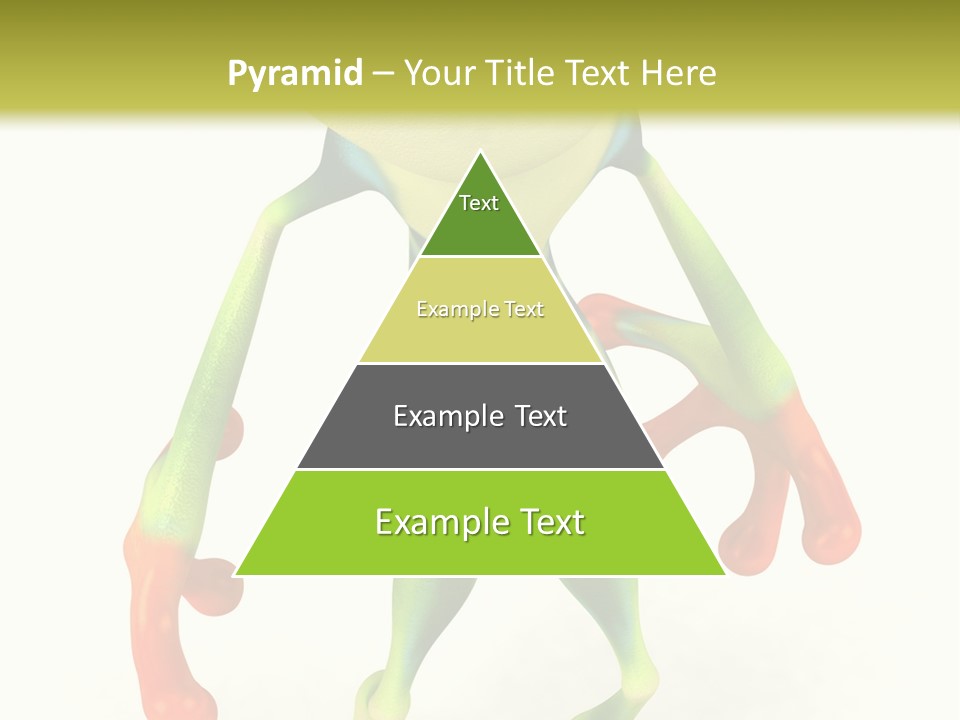 Pyramid – Your Title Text Here

Text

Example Text

Example Text

Example Text